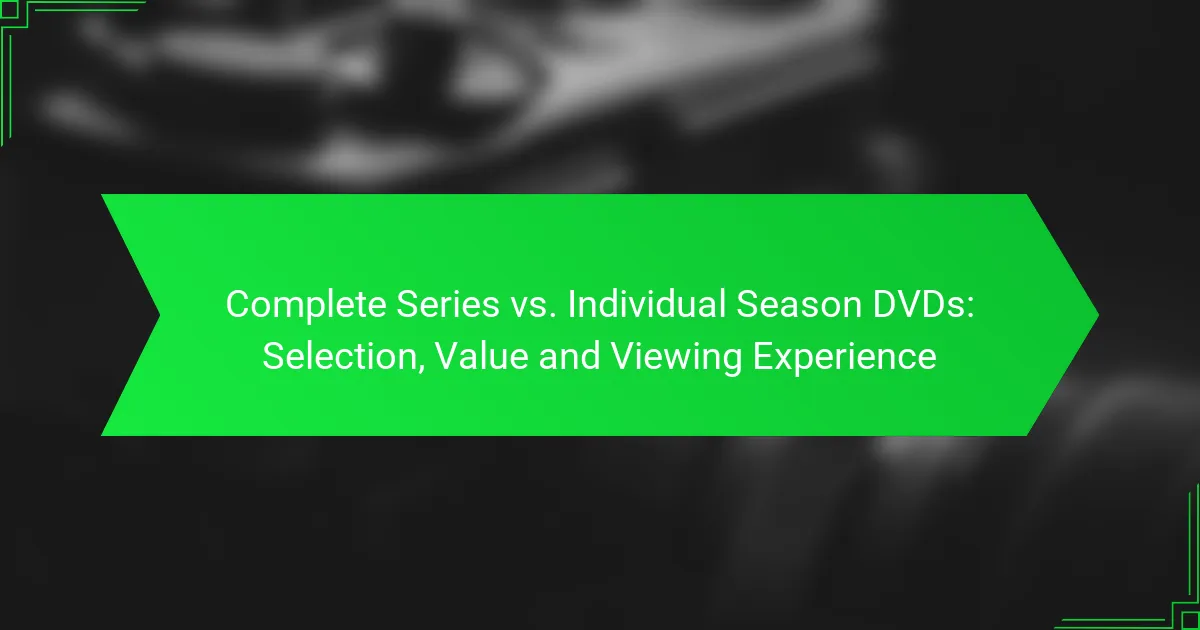 Complete Series vs. Individual Season DVDs: Selection, Value and Viewing Experience